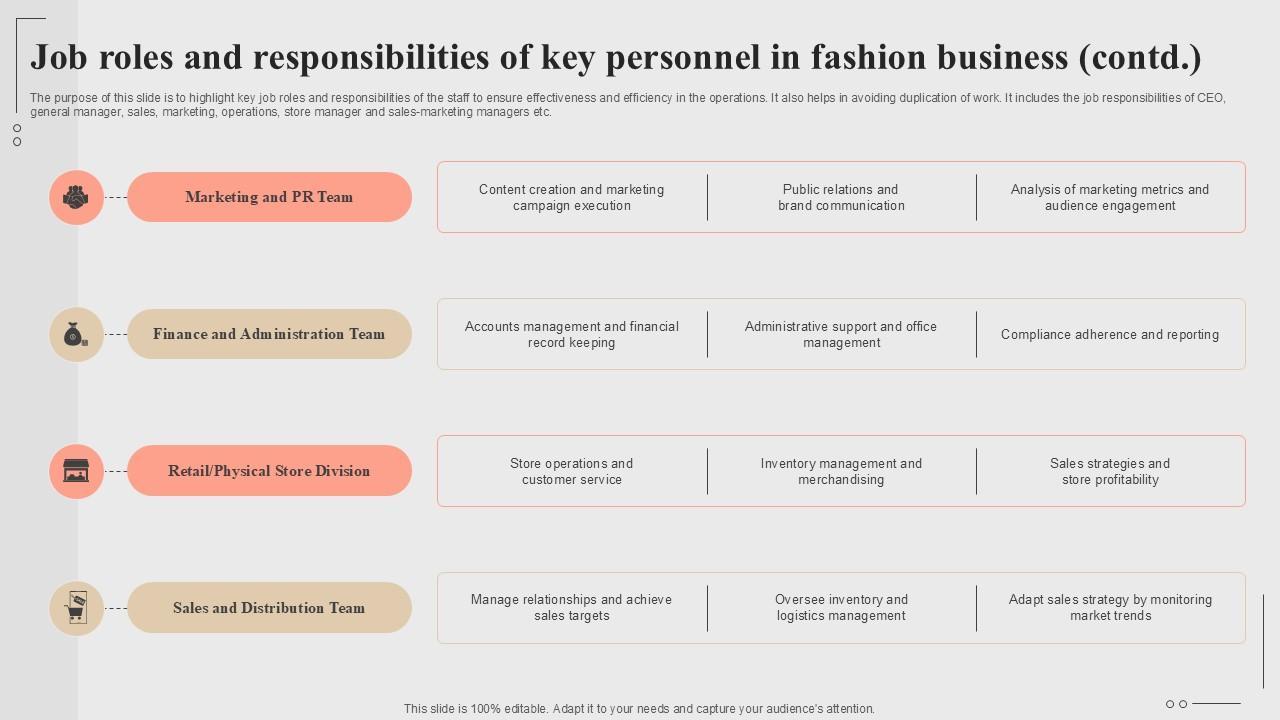 Job roles and responsibilities of key personnel in fashion business (contd.)

The purpose of this slide is to highlight key job roles and responsibilities of the staff to ensure effectiveness and efficiency in the operations. It also helps in avoiding duplication of work. It includes the job responsibilities of CEO, general manager, sales, marketing, operations, store manager and sales-marketing managers etc.

Marketing and PR Team

Content creation and marketing campaign execution

Public relations and brand communication

Analysis of marketing metrics and audience engagement

Finance and Administration Team

Accounts management and financial record keeping

Administrative support and office management

Compliance adherence and reporting

Retail/Physical Store Division

Store operations and customer service

Inventory management and merchandising

Sales strategies and store profitability

Sales and Distribution Team

Manage relationships and achieve sales targets

Oversee inventory and logistics management

Adapt sales strategy by monitoring market trends

This slide is 100% editable. Adapt it to your needs and capture your audience's attention.